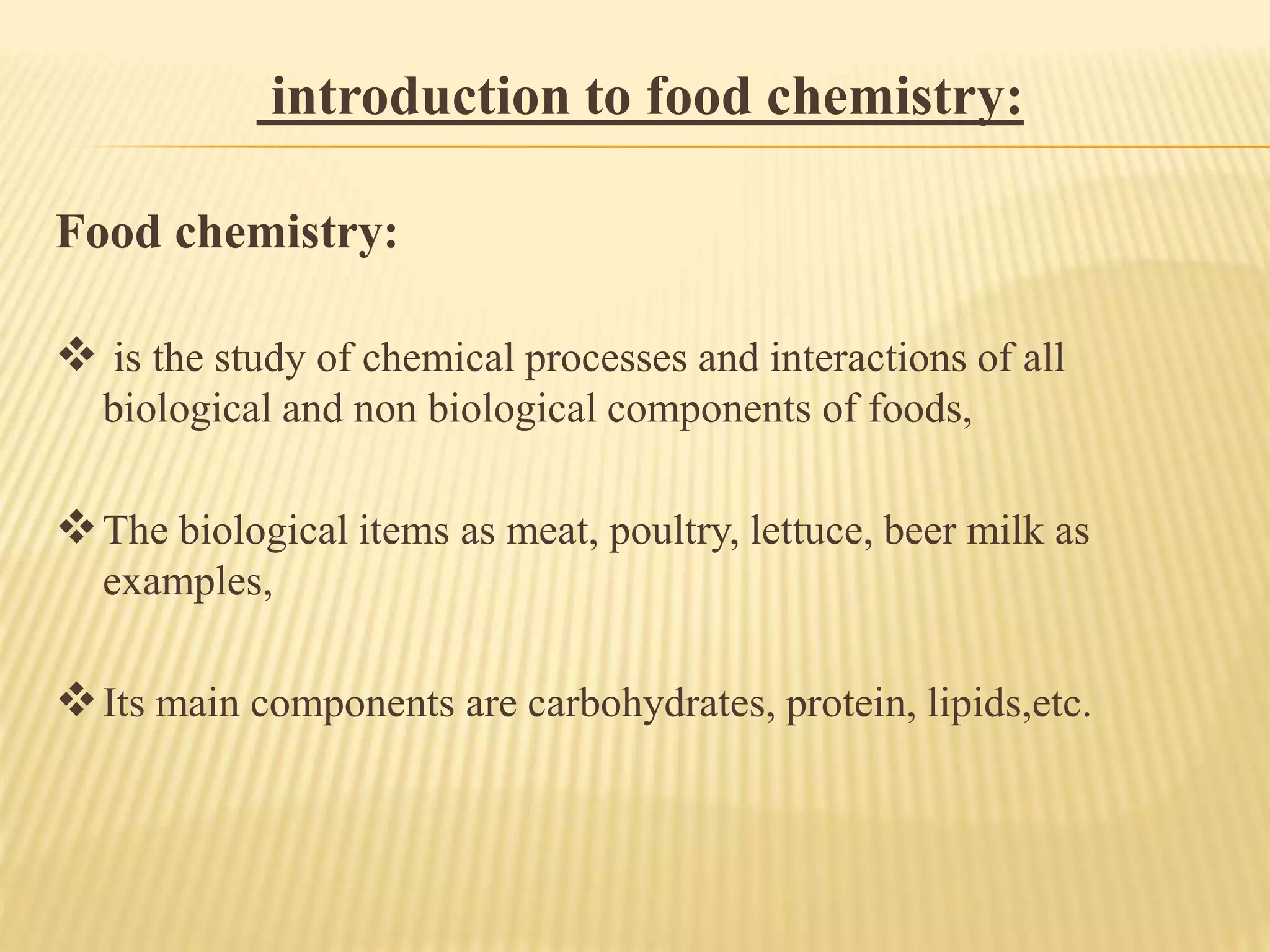 introduction to food chemistry:

Food chemistry:

❖ is the study of chemical processes and interactions of all biological and non biological components of foods,

❖ The biological items as meat, poultry, lettuce, beer milk as examples,

❖ Its main components are carbohydrates, protein, lipids,etc.